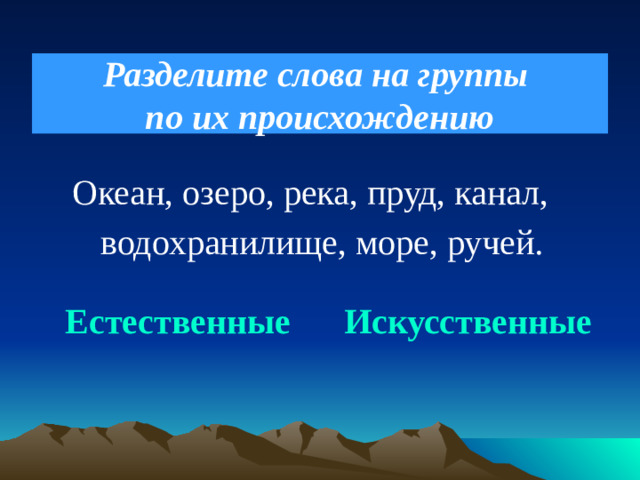 Разделите слова на группы по их происхождению

Океан, озеро, река, пруд, канал, водохранилище, море, ручей.

Естественные

Искусственные